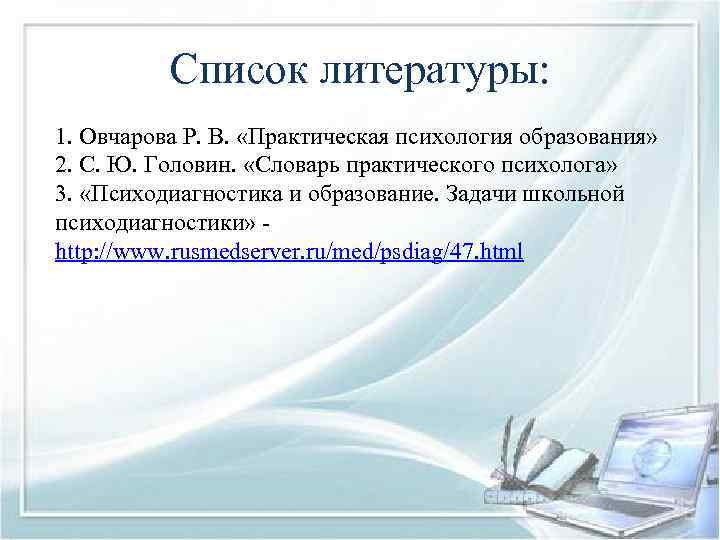 Список литературы:

1. Овчарова Р. В. «Практическая психология образования»
2. С. Ю. Головин. «Словарь практического психолога»
3. «Психодиагностика и образование. Задачи школьной психодиагностики» - http://www.rusmedserver.ru/med/psdiag/47.html